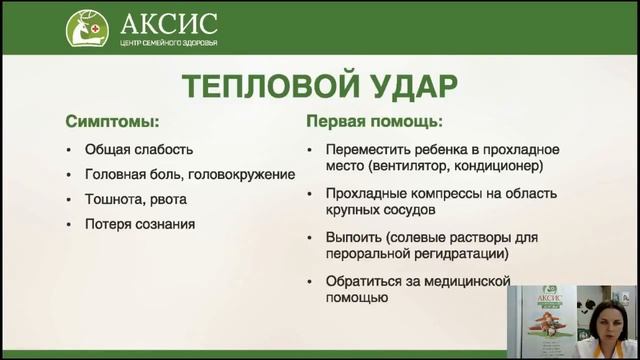 АКСИС
ЦЕНТР СЕМЕЙНОГО ЗДОРОВЬЯ

ТЕПЛОВОЙ УДАР

Симптомы:

• Общая слабость
• Головная боль, головокружение
• Тошнота, рвота
• Потеря сознания

Первая помощь:

• Переместить ребенка в прохладное место (вентилятор, кондиционер)
• Прохладные компрессы на область крупных сосудов
• Выпоить (солевые растворы для пероральной регидратации)
• Обратиться за медицинской помощью

АКСИС